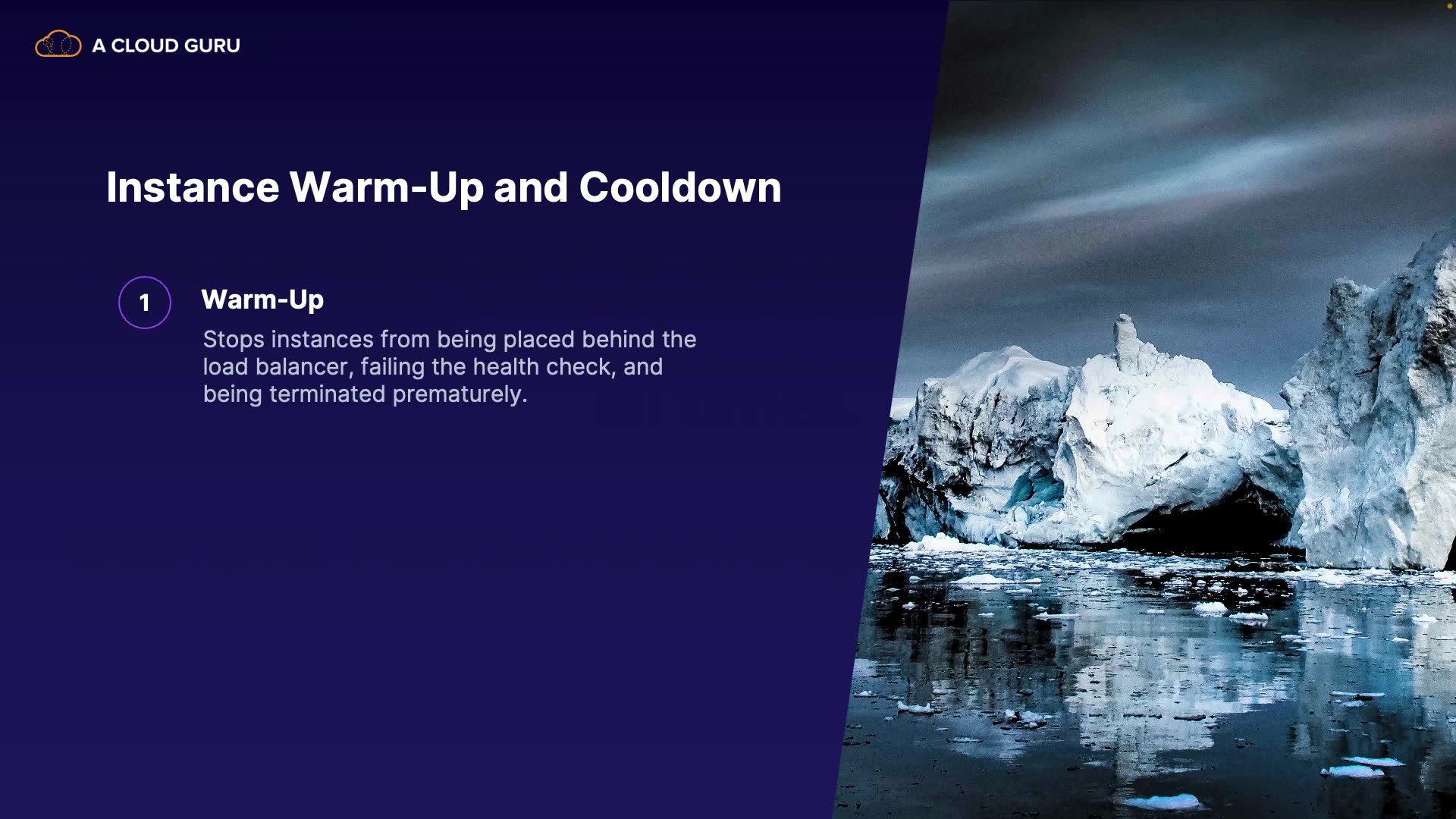 A CLOUD GURU

Instance Warm-Up and Cooldown

1

Warm-Up

Stops instances from being placed behind the load balancer, failing the health check, and being terminated prematurely.